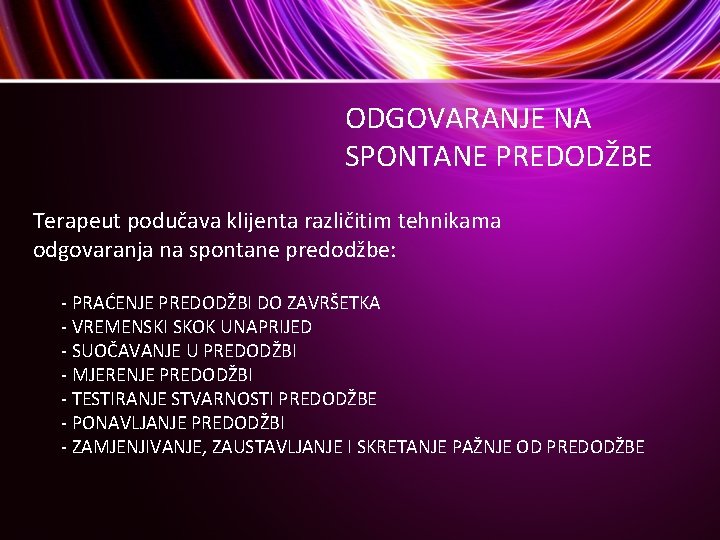 ODGOVARANJE NA SPONTANE PREDODŽBE

Terapeut podučava klijenta različitim tehnikama odgovaranja na spontane predodžbe:

- PRAĆENJE PREDODŽBI DO ZAVRŠETKA
- VREMENSKI SKOK UNAPRIJED
- SUOČAVANJE U PREDODŽBI
- MJERENJE PREDODŽBI
- TESTIRANJE STVARNOSTI PREDODŽBE
- PONAVLJANJE PREDODŽBI
- ZAMJENJIVANJE, ZAUSTAVLJANJE I SKRETANJE PAŽNJE OD PREDODŽBE